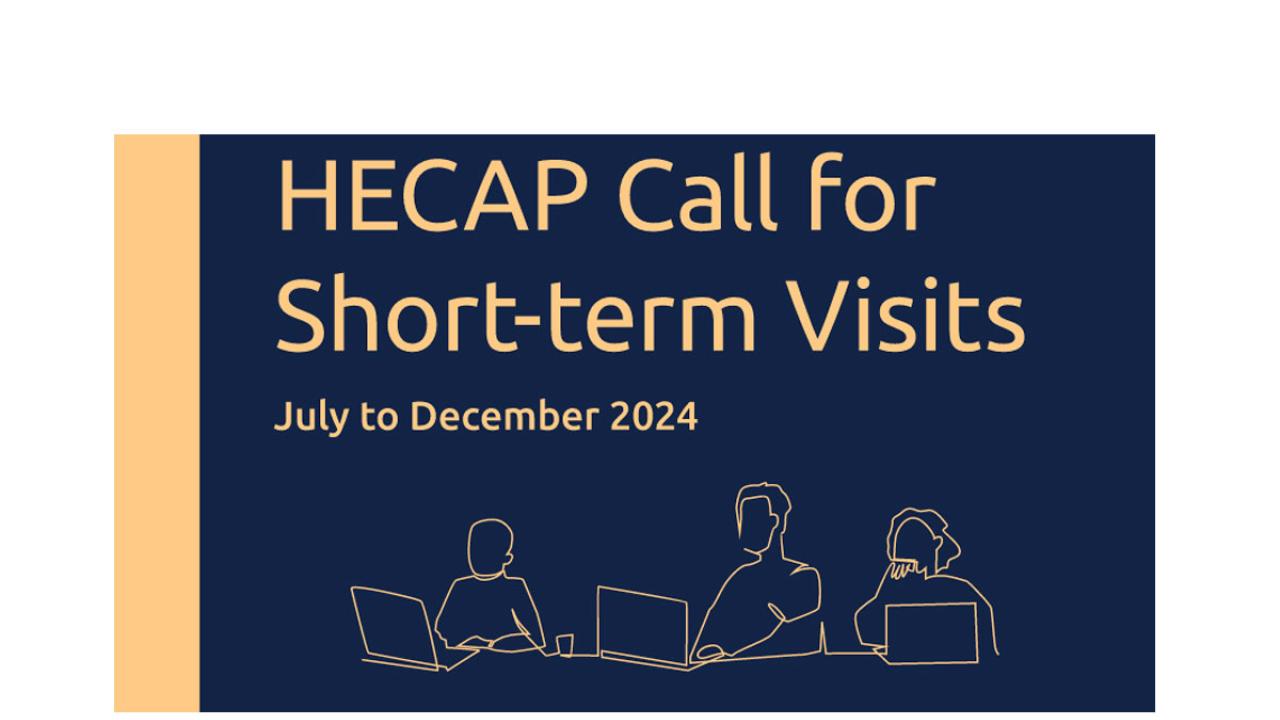 HECAP Call for Short-term Visits

July to December 2024